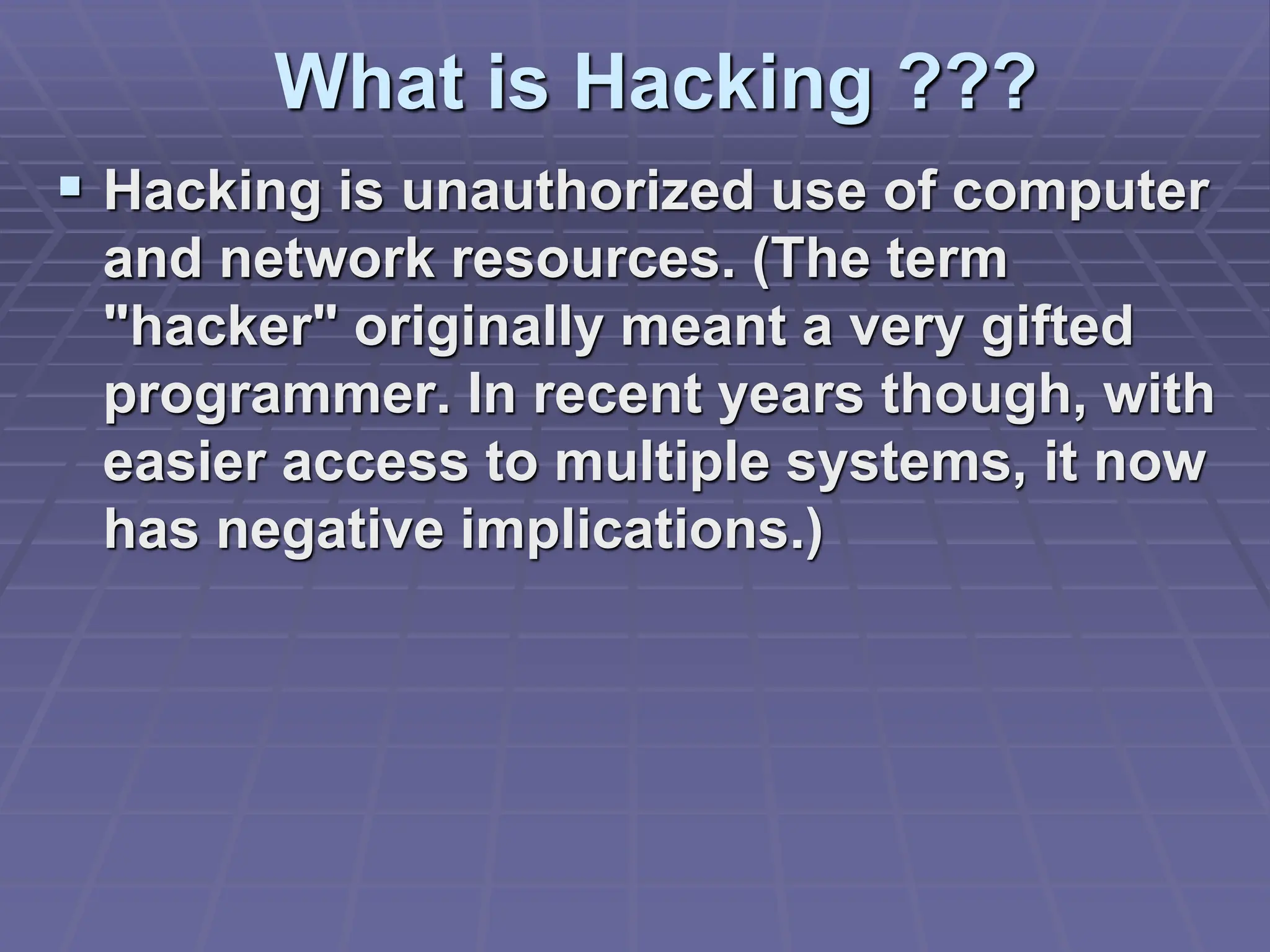 What is Hacking ???

▪ Hacking is unauthorized use of computer and network resources. (The term "hacker" originally meant a very gifted programmer. In recent years though, with easier access to multiple systems, it now has negative implications.)